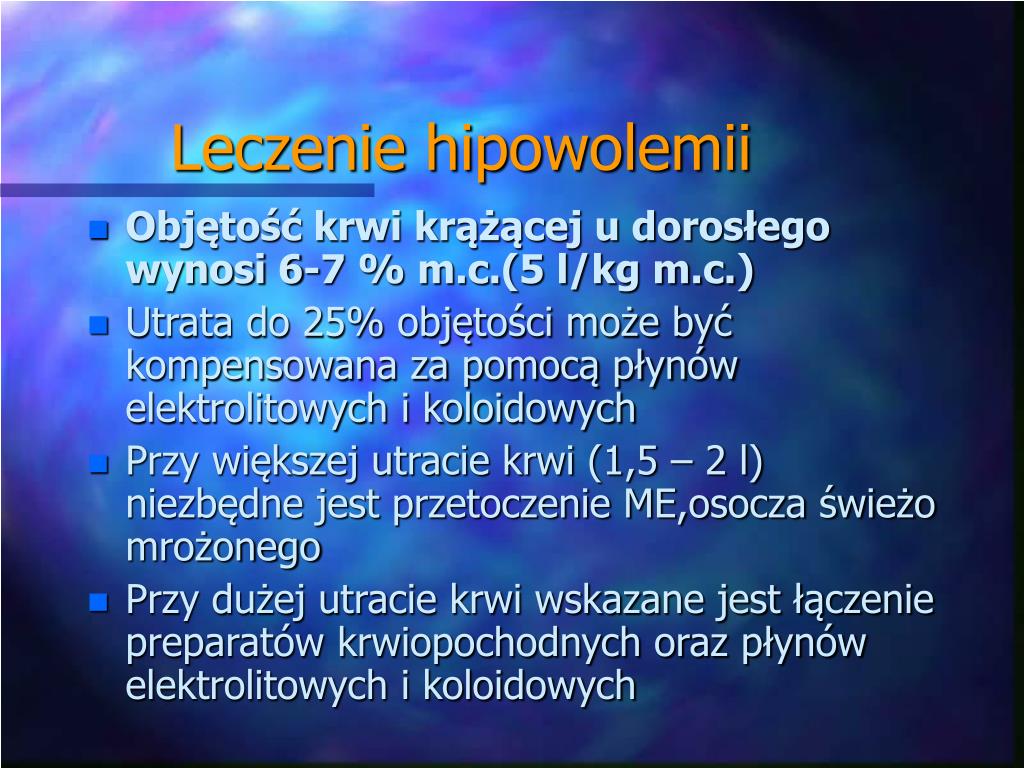 Leczenie hipowolemii

Objętość krwi krążącej u dorosłego wynosi 6-7 % m.c.(5 l/kg m.c.)

Utrata do 25% objętości może być kompensowana za pomocą płynów elektrolitowych i koloidowych

Przy większej utracie krwi (1,5 – 2 l) niezbędne jest przetoczenie ME,osocza świeżo mrożonego

Przy dużej utracie krwi wskazane jest łączenie preparatów krwiopochodnych oraz płynów elektrolitowych i koloidowych